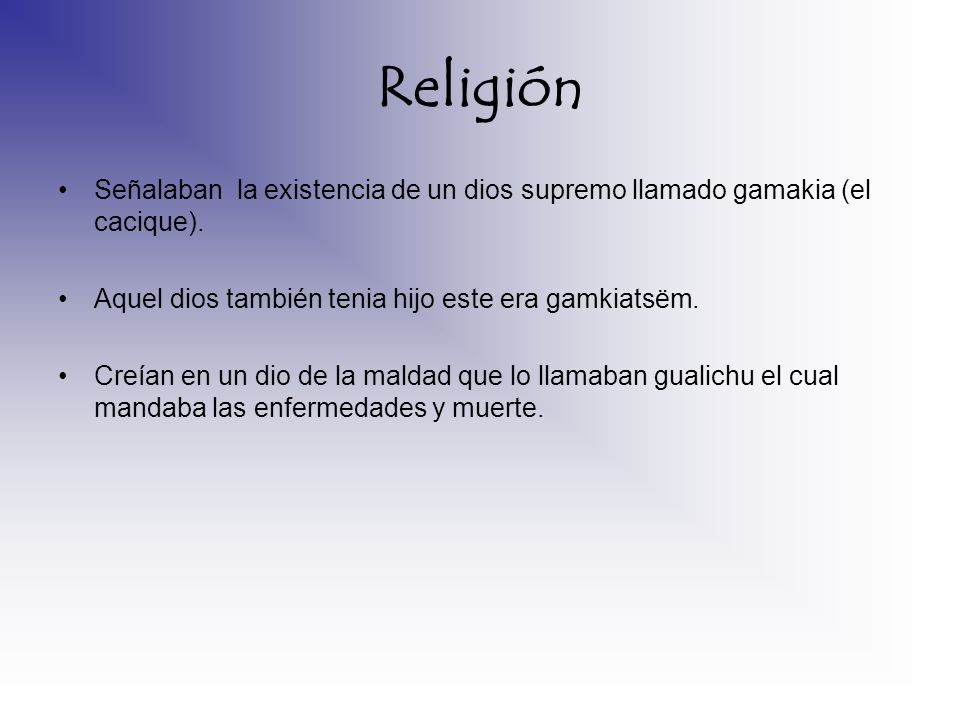 Religión

• Señalaban la existencia de un dios supremo llamado gamakia (el cacique).

• Aquel dios también tenia hijo este era gamkiatsëm.

• Creían en un dio de la maldad que lo llamaban gualichu el cual mandaba las enfermedades y muerte.